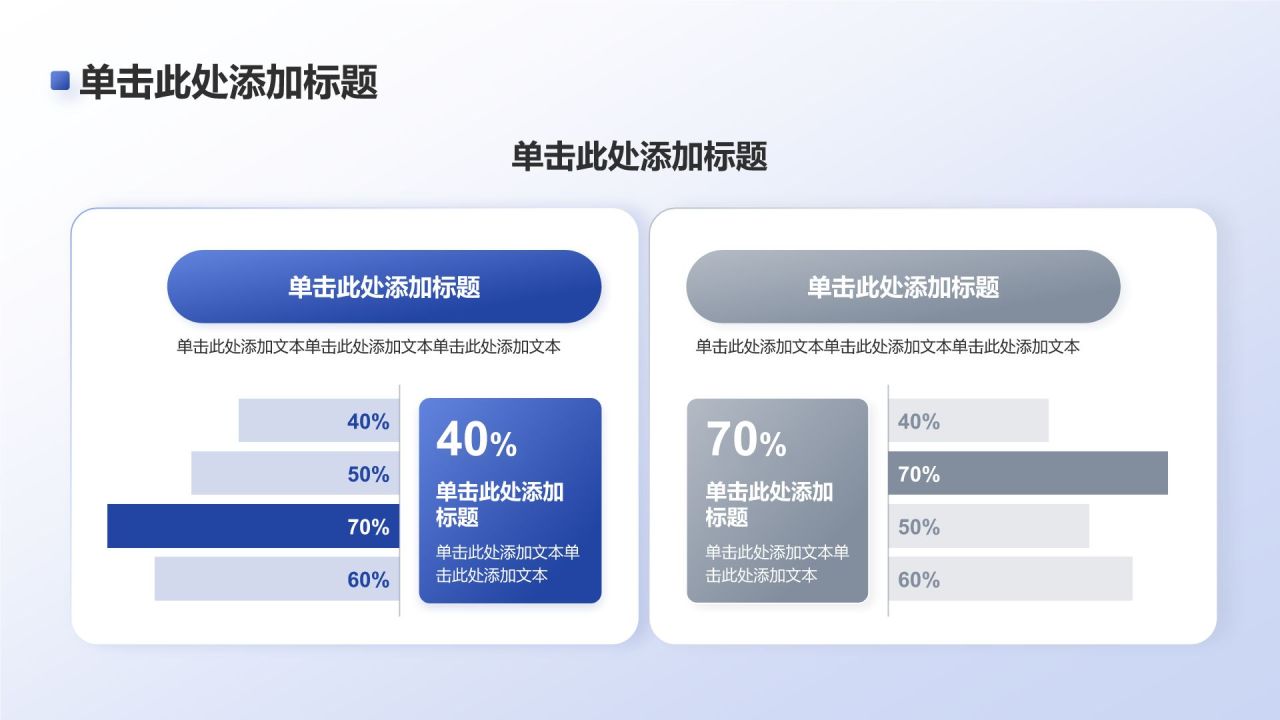 单击此处添加标题

单击此处添加标题

单击此处添加标题

单击此处添加文本单击此处添加文本单击此处添加文本

40%

50%

70%

60%

40%

单击此处添加标题

单击此处添加文本单击此处添加文本

单击此处添加标题

单击此处添加文本单击此处添加文本单击此处添加文本

70%

单击此处添加标题

单击此处添加文本单击此处添加文本

40%

70%

50%

60%